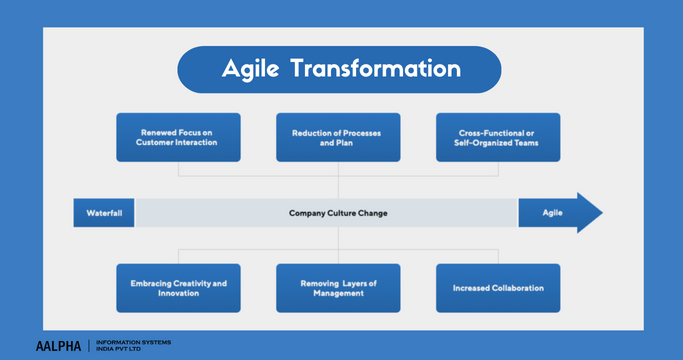 Agile Transformation

Renewed Focus on Customer Interaction

Reduction of Processes and Plan

Cross-Functional or Self-Organized Teams

Waterfall

Company Culture Change

Agile

Embracing Creativity and Innovation

Removing Layers of Management

Increased Collaboration

AALPHA | INFORMATION SYSTEMS INDIA PVT LTD